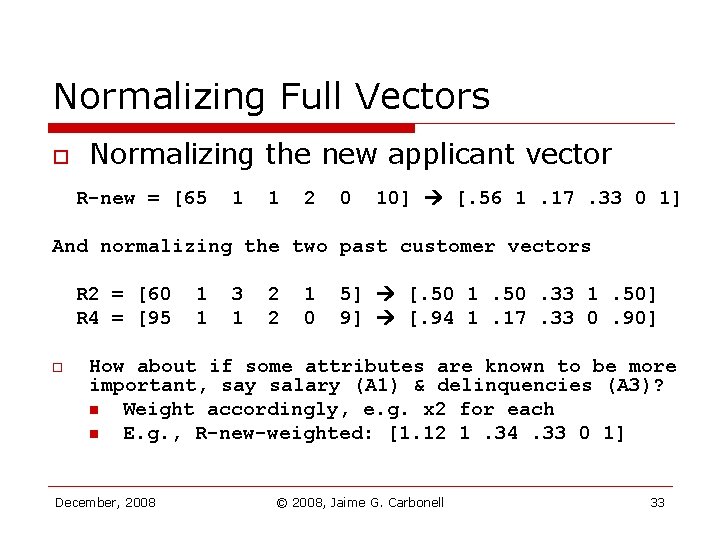 Normalizing Full Vectors

Normalizing the new applicant vector

R-new = [65 1 1 2 0 10] → [.56 1 .17 .33 0 1]

And normalizing the two past customer vectors

R2 = [60 1 3 2 1 5] → [.50 1 .50 .33 1 .50]
R4 = [95 1 1 2 0 9] → [.94 1 .17 .33 0 .90]

How about if some attributes are known to be more important, say salary (A1) & delinquencies (A3)?
Weight accordingly, e.g. x2 for each
E.g., R-new-weighted: [1.12 1 .34 .33 0 1]

December, 2008
© 2008, Jaime G. Carbonell
33